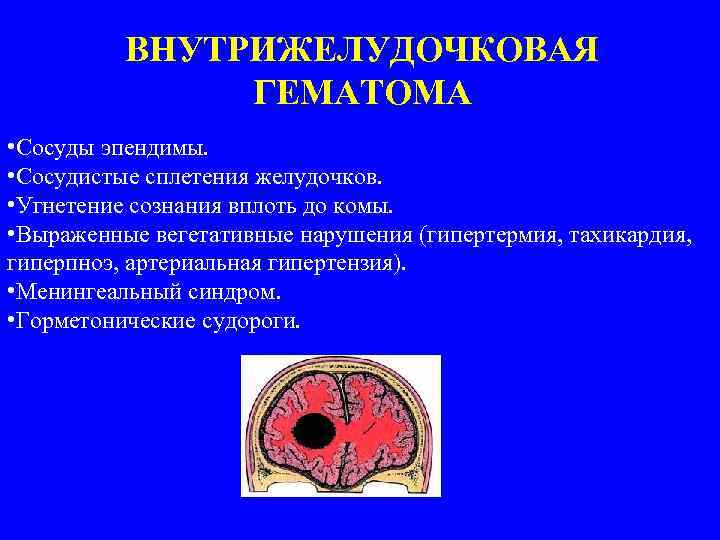 ВНУТРИЖЕЛУДОЧКОВАЯ ГЕМАТОМА

•Сосуды эпендимы.
•Сосудистые сплетения желудочков.
•Угнетение сознания вплоть до комы.
•Выраженные вегетативные нарушения (гипертермия, тахикардия, гиперпноэ, артериальная гипертензия).
•Менингеальный синдром.
•Горметонические судороги.